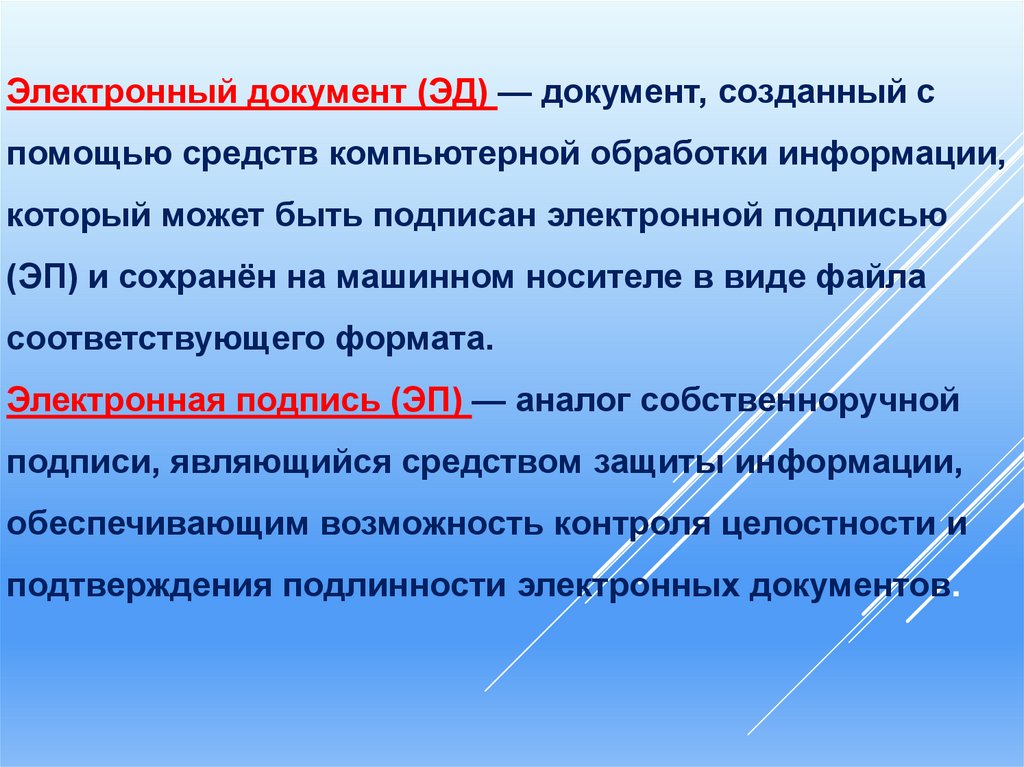 Электронный документ (ЭД) — документ, созданный с помощью средств компьютерной обработки информации, который может быть подписан электронной подписью (ЭП) и сохранён на машинном носителе в виде файла соответствующего формата.

Электронная подпись (ЭП) — аналог собственноручной подписи, являющийся средством защиты информации, обеспечивающим возможность контроля целостности и подтверждения подлинности электронных документов.